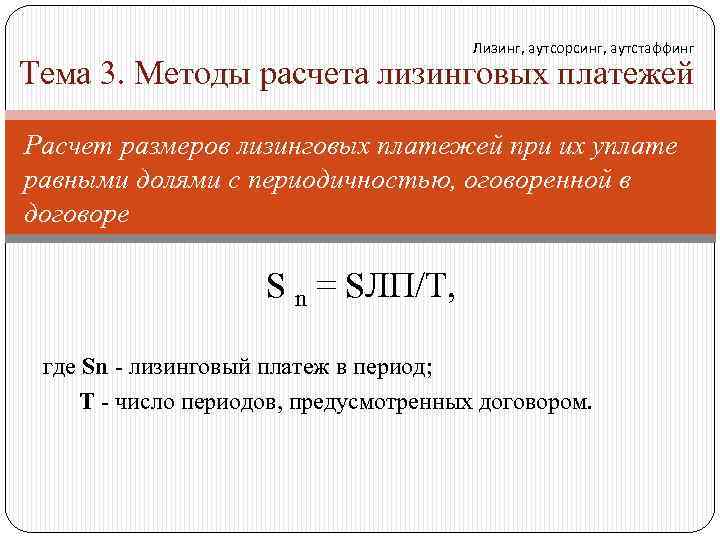 Лизинг, аутсорсинг, аутстаффинг

Тема 3. Методы расчета лизинговых платежей

Расчет размеров лизинговых платежей при их уплате равными долями с периодичностью, оговоренной в договоре

$S_n = SЛП/T$,

где Sn - лизинговый платеж в период;

T - число периодов, предусмотренных договором.